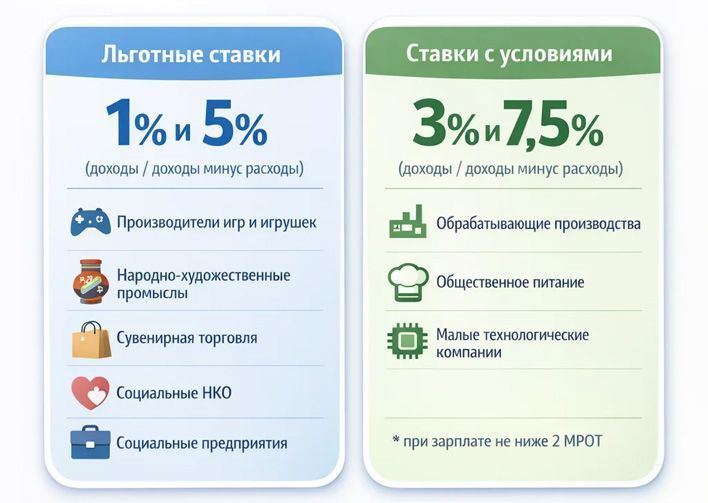 Льготные ставки

1% и 5%

(доходы / доходы минус расходы)

Производители игр и игрушек

Народно-художественные промыслы

Сувенирная торговля

Социальные НКО

Социальные предприятия

Ставки с условиями

3% и 7,5%

(доходы / доходы минус расходы)

Обрабатывающие производства

Общественное питание

Малые технологические компании

* при зарплате не ниже 2 МРОТ